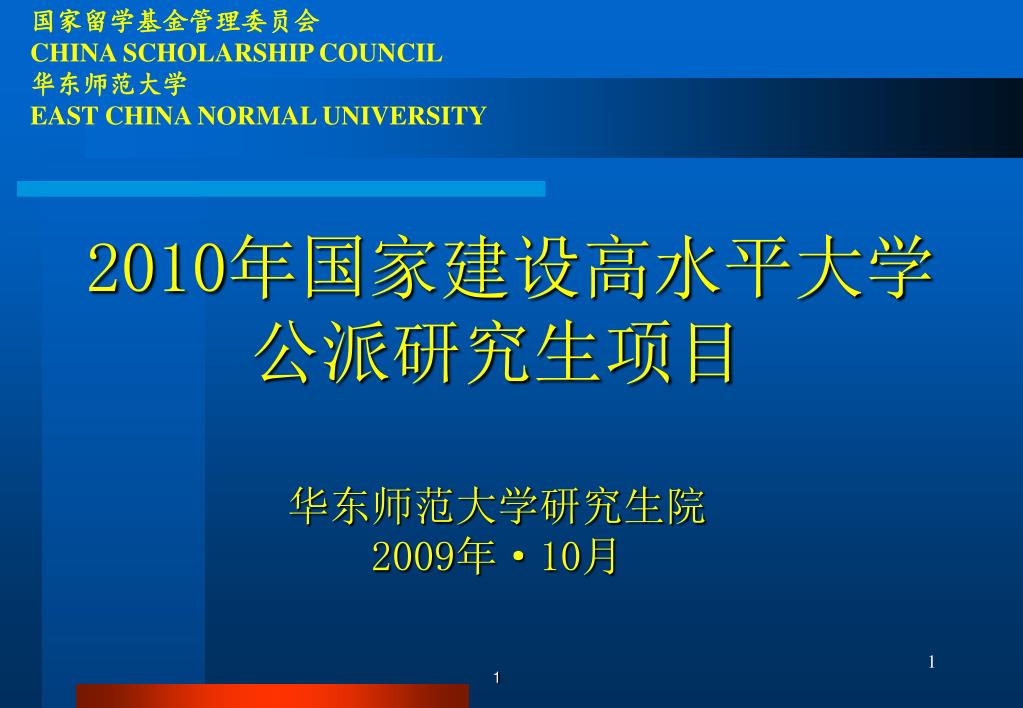 国家留学基金管理委员会
CHINA SCHOLARSHIP COUNCIL
华东师范大学
EAST CHINA NORMAL UNIVERSITY

2010年国家建设高水平大学公派研究生项目

华东师范大学研究生院
2009年·10月

1

1